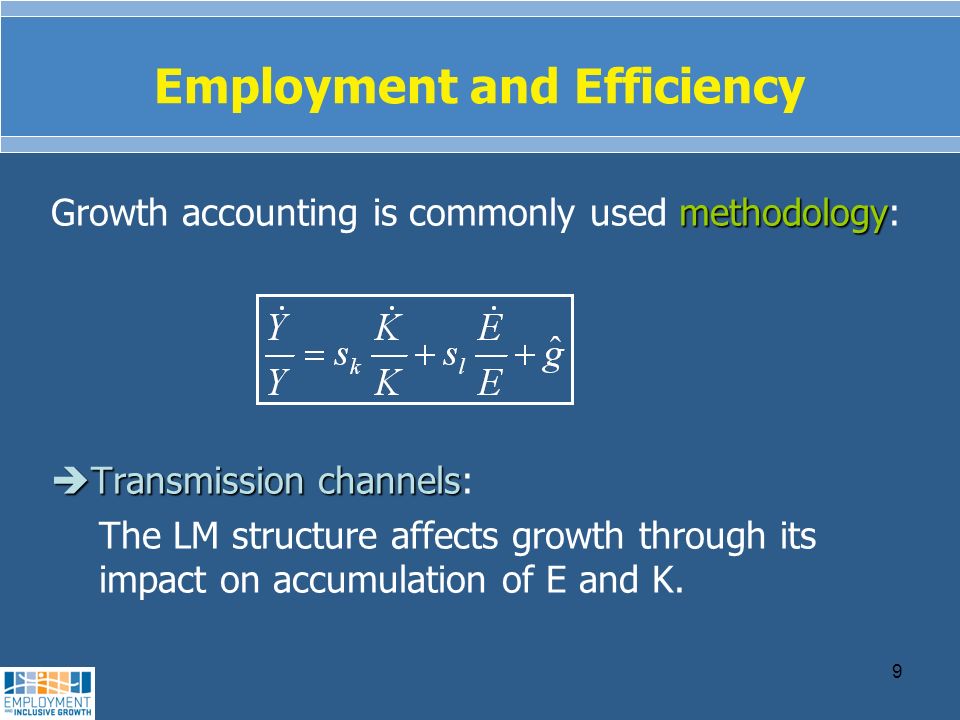 Employment and Efficiency

Growth accounting is commonly used methodology:

$\frac{\dot{Y}}{Y} = s_k \frac{\dot{K}}{K} + s_l \frac{\dot{E}}{E} + \hat{g}$

➔Transmission channels:

The LM structure affects growth through its impact on accumulation of E and K.

9

EMPLOYMENT INCLUSIVE GROWTH